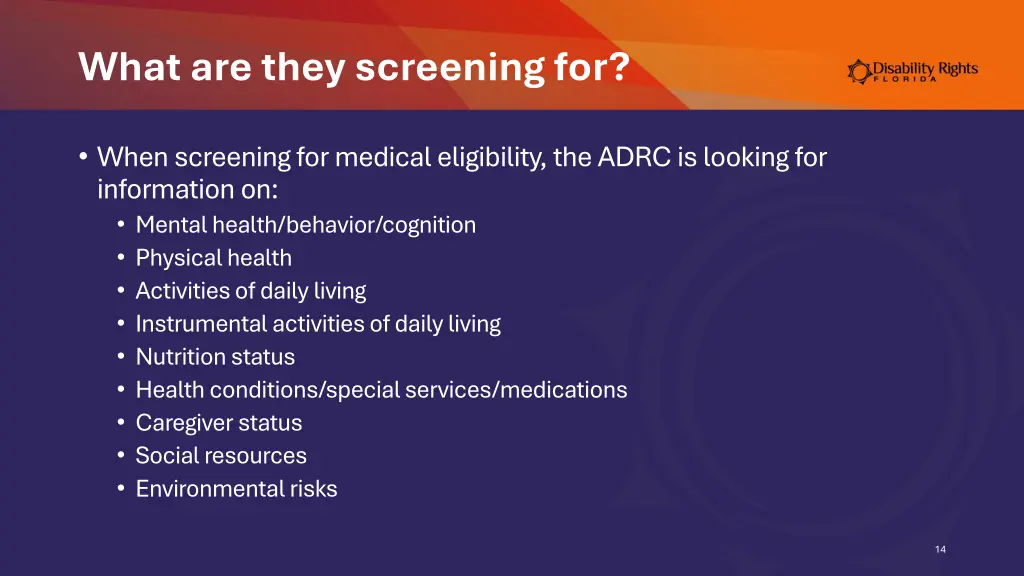 What are they screening for?

Disability Rights FLORIDA

• When screening for medical eligibility, the ADRC is looking for information on:
• Mental health/behavior/cognition
• Physical health
• Activities of daily living
• Instrumental activities of daily living
• Nutrition status
• Health conditions/special services/medications
• Caregiver status
• Social resources
• Environmental risks

14